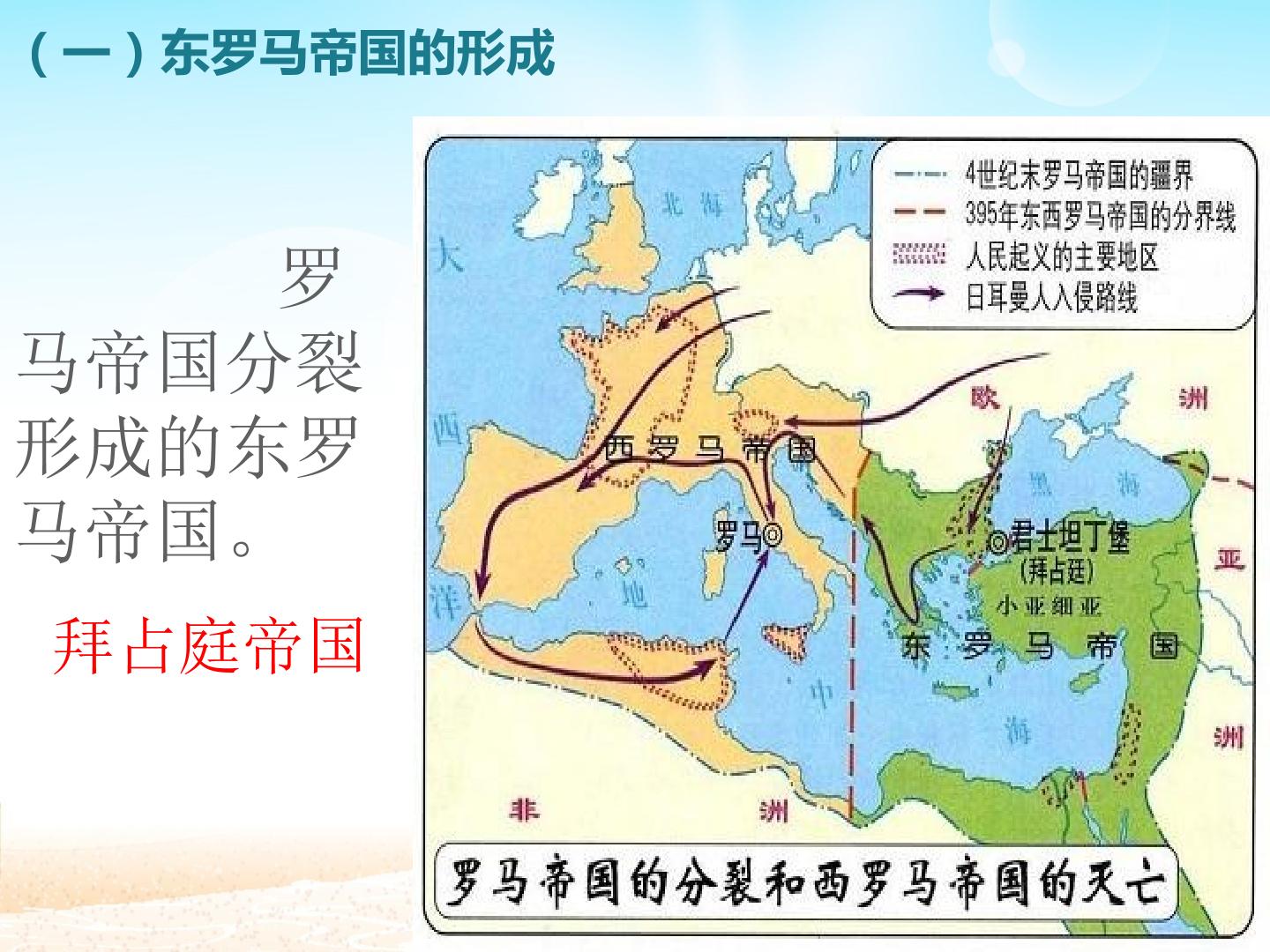 （一）东罗马帝国的形成

罗马帝国分裂形成的东罗马帝国。

拜占庭帝国

4世纪末罗马帝国的疆界
395年东西罗马帝国的分界线
人民起义的主要地区
日耳曼人入侵路线

北海

大

西

洋

欧

洲

西罗马帝国

罗马

地

中

海

黑海

君士坦丁堡
(拜占廷)

小亚细亚

东罗马帝国

亚

洲

非

洲

罗马帝国的分裂和西罗马帝国的灭亡